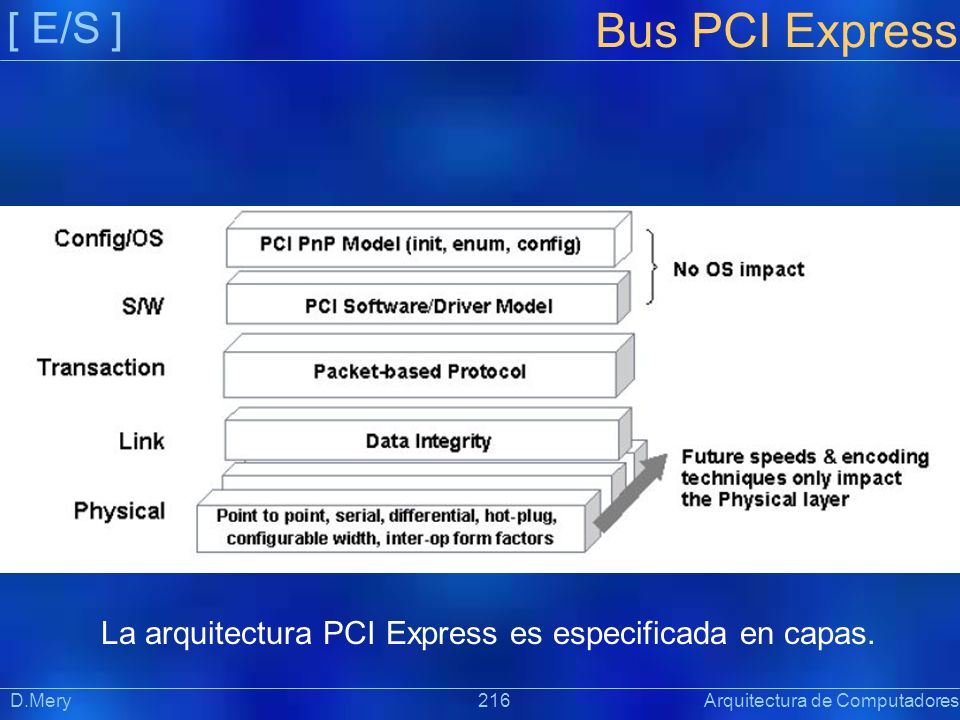 [ E/S ]

Bus PCI Express

Config/OS
PCI PnP Model (init, enum, config)

S/W
PCI Software/Driver Model

No OS impact

Transaction
Packet-based Protocol

Link
Data Integrity

Physical
Point to point, serial, differential, hot-plug, configurable width, inter-op form factors

Future speeds & encoding techniques only impact the Physical layer

La arquitectura PCI Express es especificada en capas.

D.Mery

216

Arquitectura de Computadores